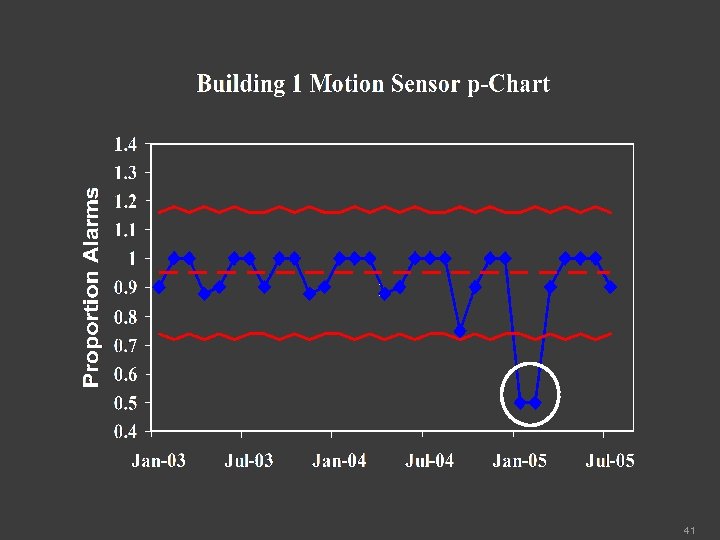 Building 1 Motion Sensor p-Chart

Proportion Alarms

1.4
1.3
1.2
1.1
1
0.9
0.8
0.7
0.6
0.5
0.4

Jan-03
Jul-03
Jan-04
Jul-04
Jan-05
Jul-05

41